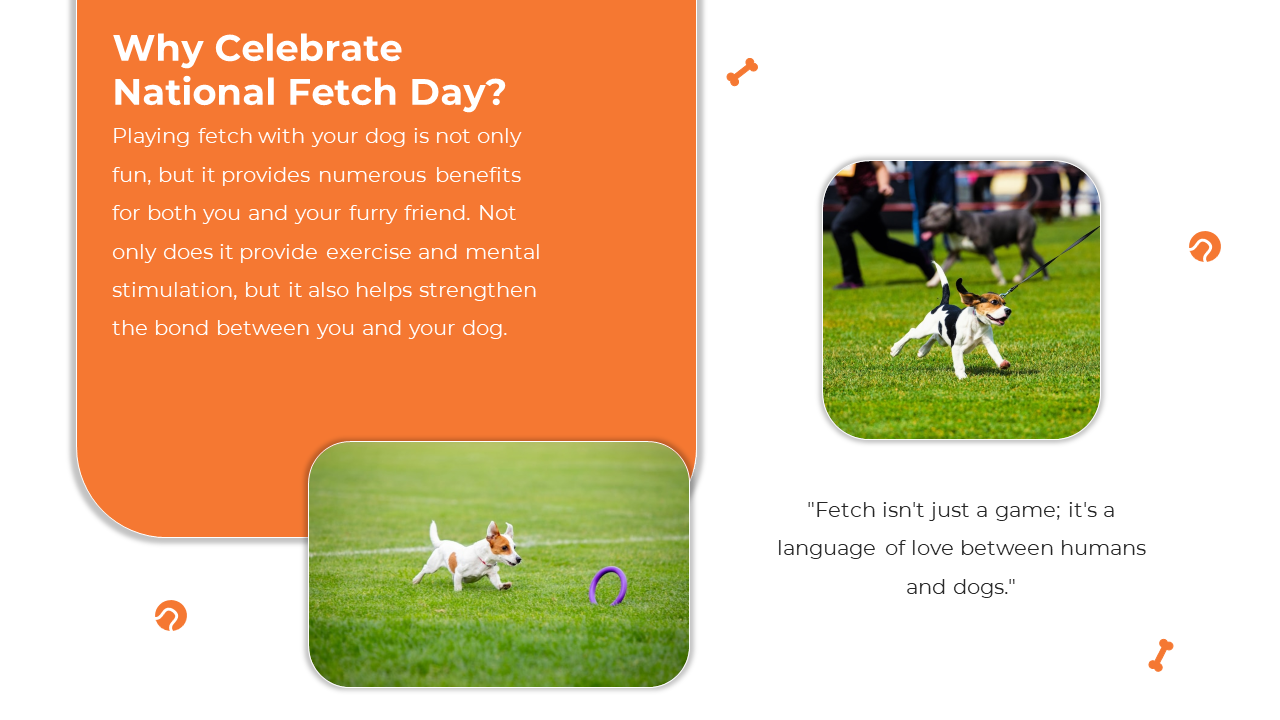 Why Celebrate National Fetch Day?

Playing fetch with your dog is not only fun, but it provides numerous benefits for both you and your furry friend. Not only does it provide exercise and mental stimulation, but it also helps strengthen the bond between you and your dog.

"Fetch isn't just a game; it's a language of love between humans and dogs."